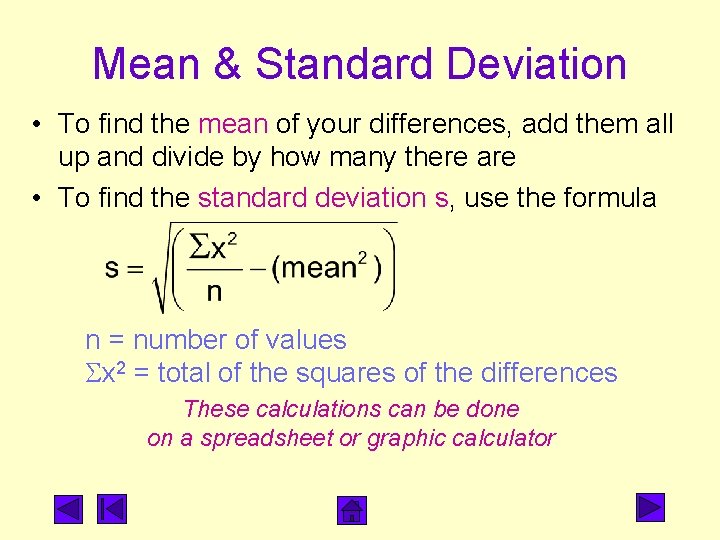 Mean & Standard Deviation

• To find the mean of your differences, add them all up and divide by how many there are

• To find the standard deviation s, use the formula

$s = \sqrt{\left(\frac{\Sigma x^2}{n} - (\text{mean}^2)\right)}$

n = number of values
$\Sigma x^2$ = total of the squares of the differences

These calculations can be done on a spreadsheet or graphic calculator